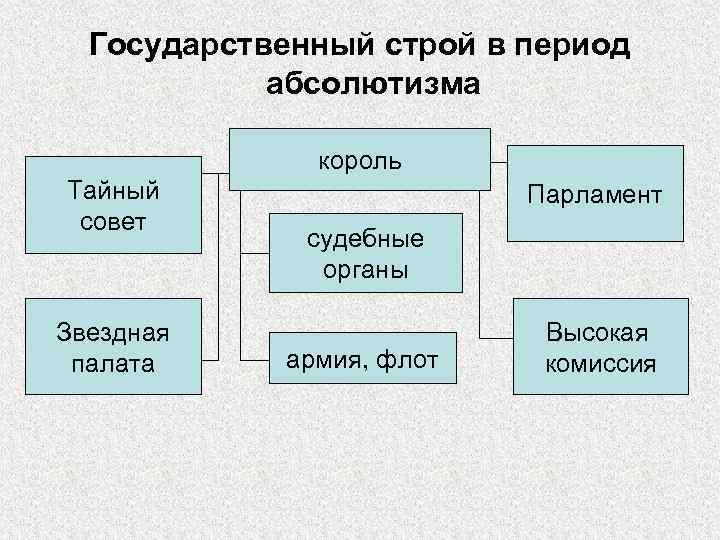 Государственный строй в период абсолютизма

король

Тайный совет

Парламент

судебные органы

Звездная палата

армия, флот

Высокая комиссия